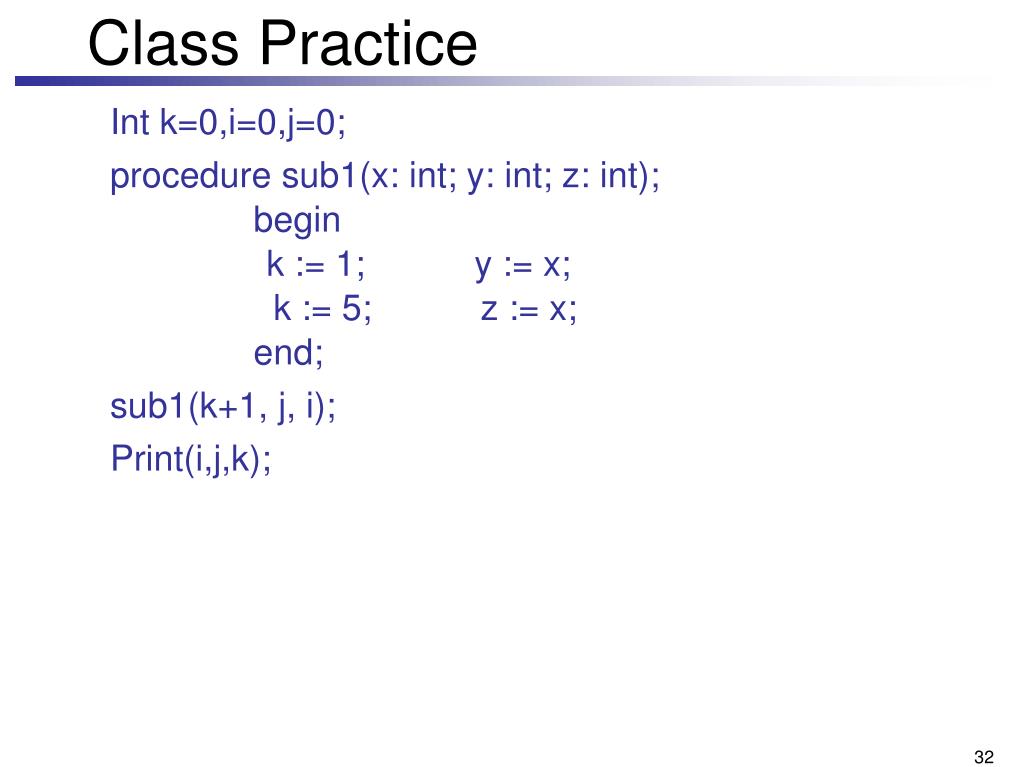 Class Practice

Int k=0,i=0,j=0;

procedure sub1(x: int; y: int; z: int);
begin
k := 1; y := x;
k := 5; z := x;
end;

sub1(k+1, j, i);

Print(i,j,k);

32